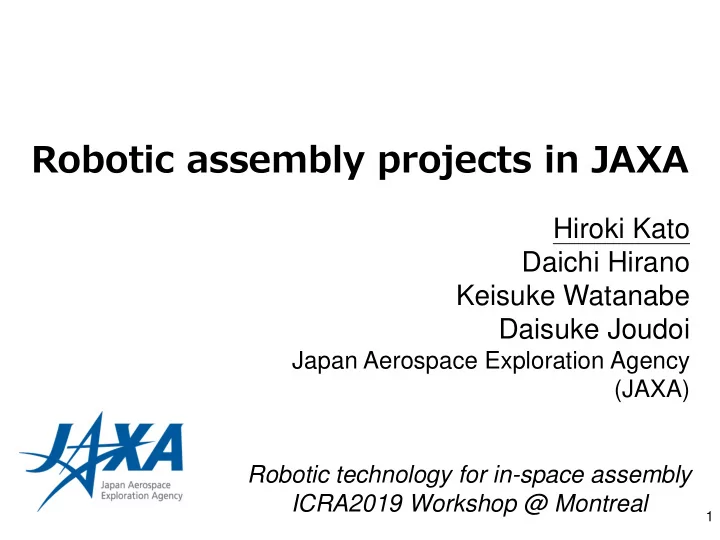 Robotic assembly projects in JAXA

Hiroki Kato
Daichi Hirano
Keisuke Watanabe
Daisuke Joudoi
Japan Aerospace Exploration Agency (JAXA)

JAXA
Japan Aerospace Exploration Agency

Robotic technology for in-space assembly
ICRA2019 Workshop @ Montreal

1